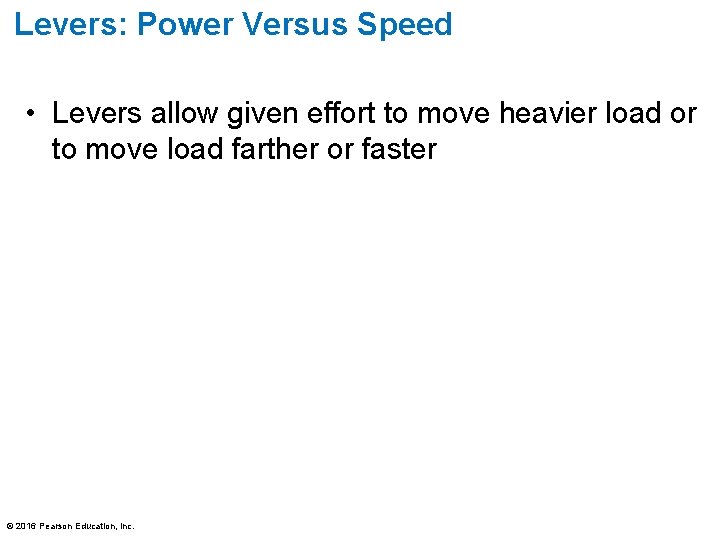 Levers: Power Versus Speed

• Levers allow given effort to move heavier load or to move load farther or faster

© 2016 Pearson Education, Inc.